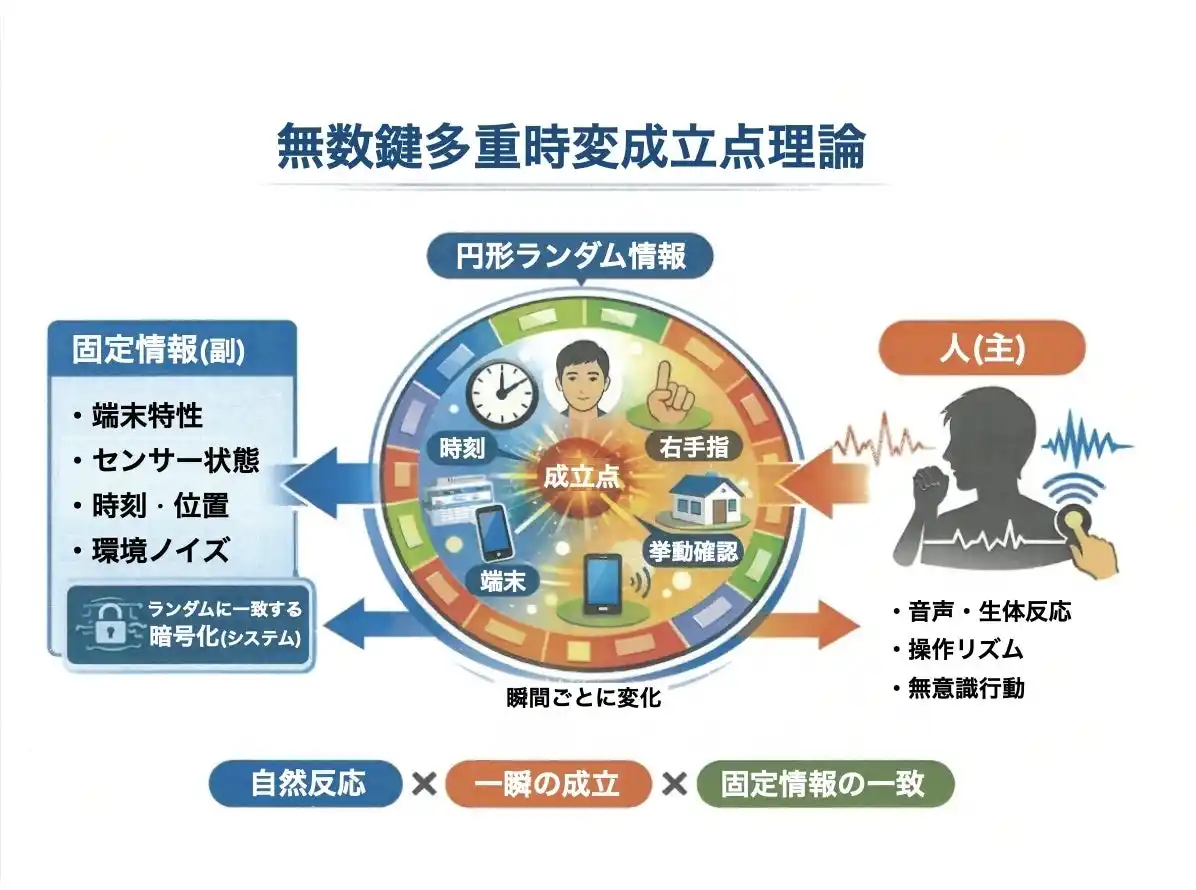 無数鍵多重時変成立点理論

円形ランダム情報

固定情報(副)

・端末特性
・センサー状態
・時刻・位置
・環境ノイズ

ランダムに一致する
暗号化(システム)

時刻
右手指
成立点
挙動確認
端末

瞬間ごとに変化

人(主)

・音声・生体反応
・操作リズム
・無意識行動

自然反応 × 一瞬の成立 × 固定情報の一致